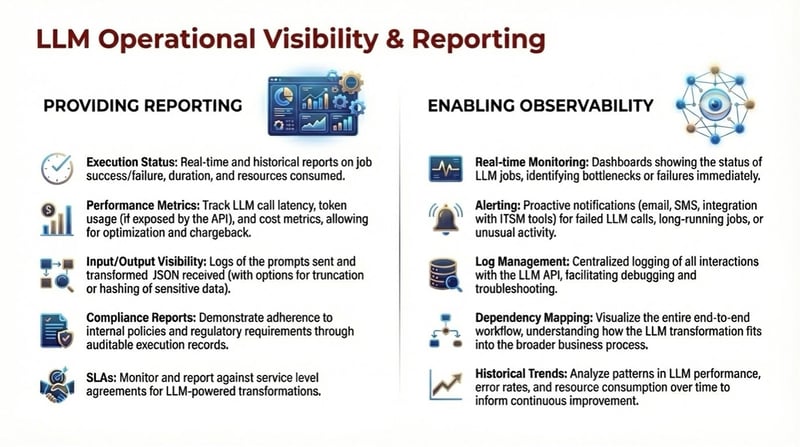 LLM Operational Visibility & Reporting

PROVIDING REPORTING

Execution Status: Real-time and historical reports on job success/failure, duration, and resources consumed.

Performance Metrics: Track LLM call latency, token usage (if exposed by the API), and cost metrics, allowing for optimization and chargeback.

Input/Output Visibility: Logs of the prompts sent and transformed JSON received (with options for truncation or hashing of sensitive data).

Compliance Reports: Demonstrate adherence to internal policies and regulatory requirements through auditable execution records.

SLAs: Monitor and report against service level agreements for LLM-powered transformations.

ENABLING OBSERVABILITY

Real-time Monitoring: Dashboards showing the status of LLM jobs, identifying bottlenecks or failures immediately.

Alerting: Proactive notifications (email, SMS, integration with ITSM tools) for failed LLM calls, long-running jobs, or unusual activity.

Log Management: Centralized logging of all interactions with the LLM API, facilitating debugging and troubleshooting.

Dependency Mapping: Visualize the entire end-to-end workflow, understanding how the LLM transformation fits into the broader business process.

Historical Trends: Analyze patterns in LLM performance, error rates, and resource consumption over time to inform continuous improvement.